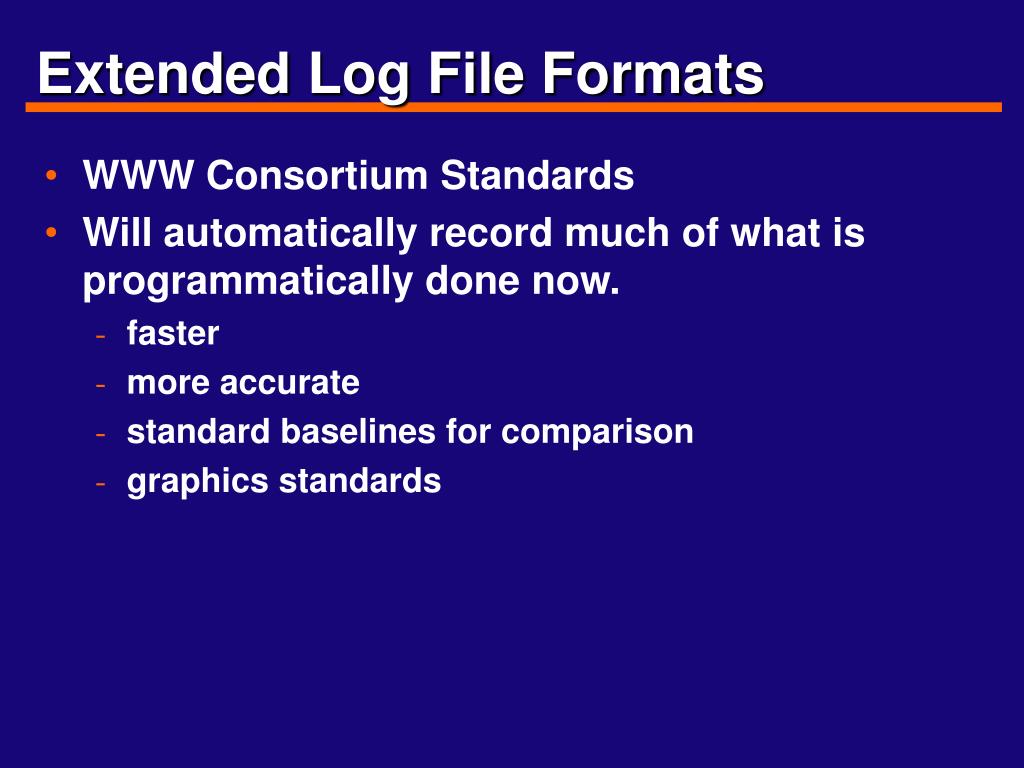 Extended Log File Formats

• WWW Consortium Standards
• Will automatically record much of what is programmatically done now.
- faster
- more accurate
- standard baselines for comparison
- graphics standards